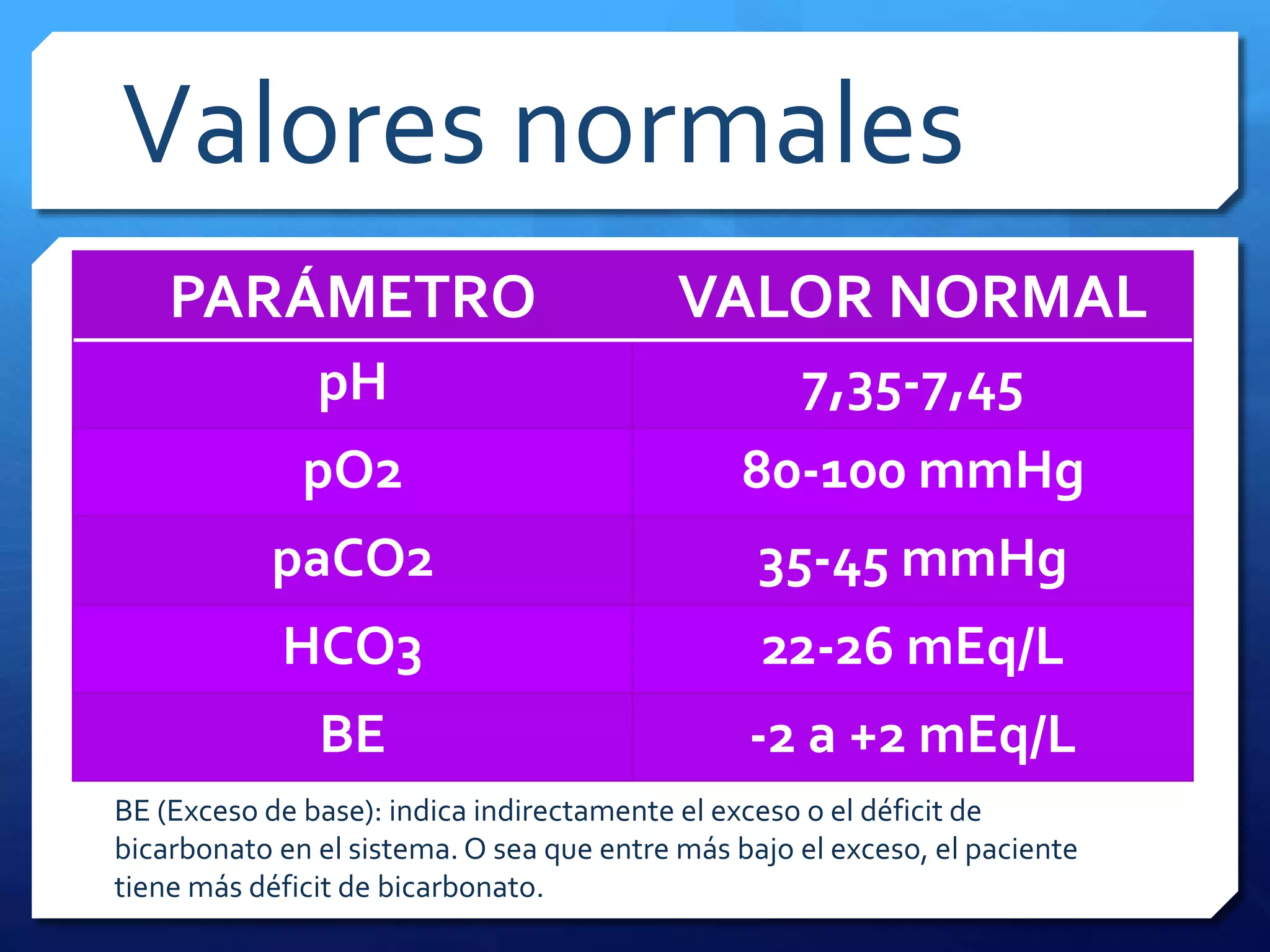 Valores normales

| PARÁMETRO | VALOR NORMAL |
|---|---|
| pH | 7,35-7,45 |
| pO2 | 80-100 mmHg |
| paCO2 | 35-45 mmHg |
| HCO3 | 22-26 mEq/L |
| BE | -2 a +2 mEq/L |

BE (Exceso de base): indica indirectamente el exceso o el déficit de bicarbonato en el sistema. O sea que entre más bajo el exceso, el paciente tiene más déficit de bicarbonato.